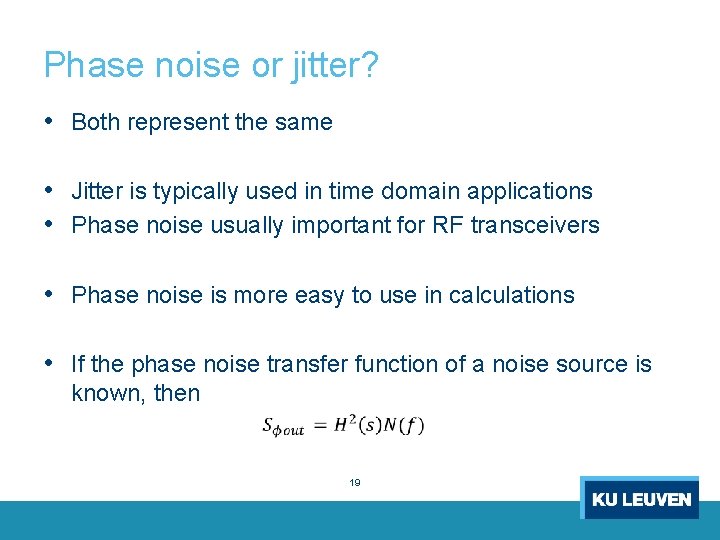 Phase noise or jitter?

• Both represent the same

• Jitter is typically used in time domain applications
• Phase noise usually important for RF transceivers

• Phase noise is more easy to use in calculations

• If the phase noise transfer function of a noise source is known, then

$S_{\phi out} = H^2(s)N(f)$

19

KU LEUVEN